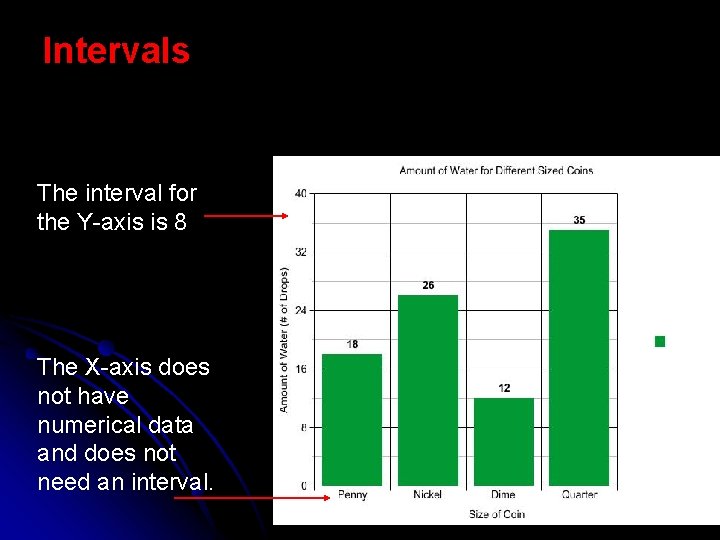 Intervals

The interval for the Y-axis is 8

The X-axis does not have numerical data and does not need an interval.

Amount of Water for Different Sized Coins

Amount of Water (# of Drops)

40
32
24
16
8
0

18
26
12
35

Penny
Nickel
Dime
Quarter

Size of Coin